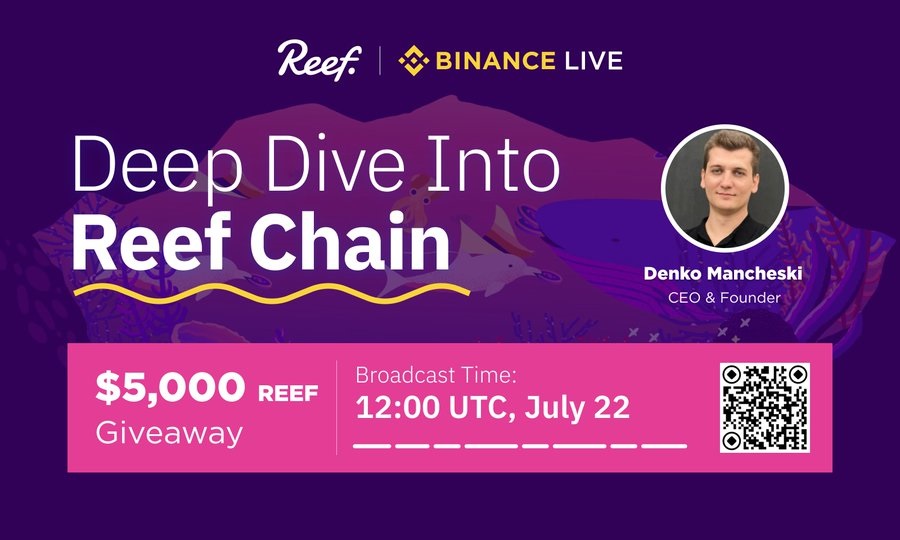 Reef. | BINANCE LIVE

Deep Dive Into
Reef Chain

Denko Mancheski
CEO & Founder

$5,000 REEF
Giveaway

Broadcast Time:
12:00 UTC, July 22